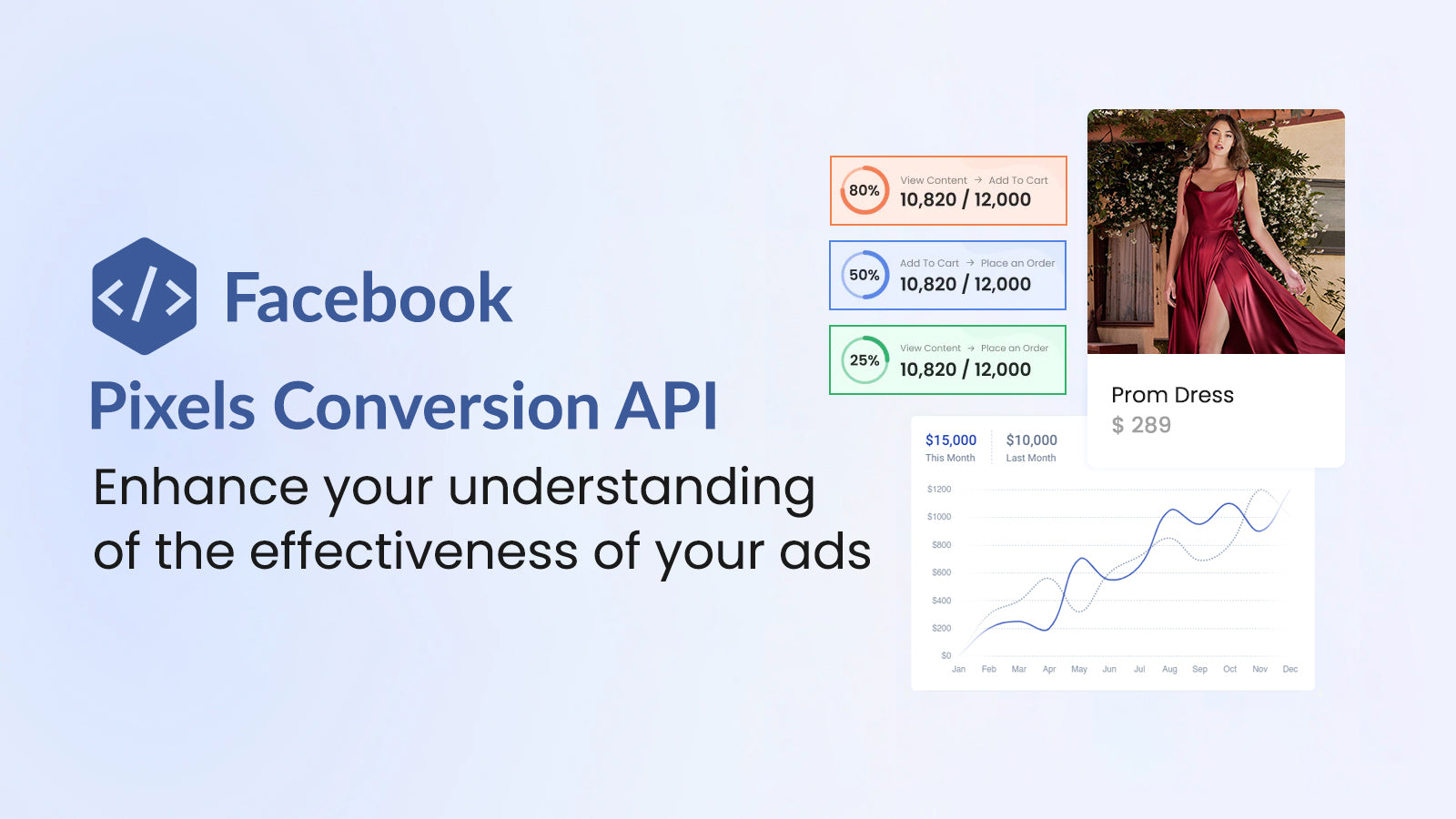 </>

Facebook

Pixels Conversion API

Enhance your understanding of the effectiveness of your ads

80% View Content → Add To Cart
10,820 / 12,000

50% Add To Cart → Place an Order
10,820 / 12,000

25% View Content → Place an Order
10,820 / 12,000

Prom Dress
$ 289

$15,000
This Month

$10,000
Last Month

$1200
$1000
$800
$600
$400
$200
$0

Jan Feb Mar Apr May Jun Jul Aug Sep Oct Nov Dec